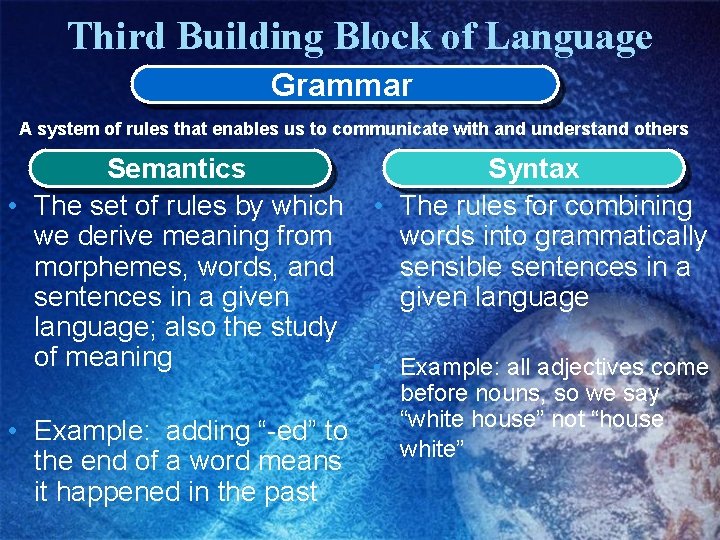 Third Building Block of Language

Grammar

A system of rules that enables us to communicate with and understand others

Semantics

• The set of rules by which we derive meaning from morphemes, words, and sentences in a given language; also the study of meaning

• Example: adding “-ed” to the end of a word means it happened in the past

Syntax

• The rules for combining words into grammatically sensible sentences in a given language

• Example: all adjectives come before nouns, so we say “white house” not “house white”